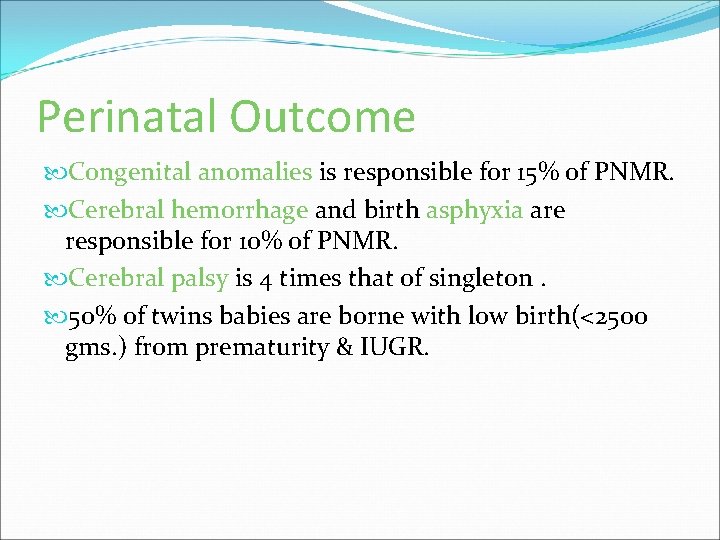 Perinatal Outcome

Congenital anomalies is responsible for 15% of PNMR.

Cerebral hemorrhage and birth asphyxia are responsible for 10% of PNMR.

Cerebral palsy is 4 times that of singleton .

50% of twins babies are borne with low birth(<2500 gms.) from prematurity & IUGR.